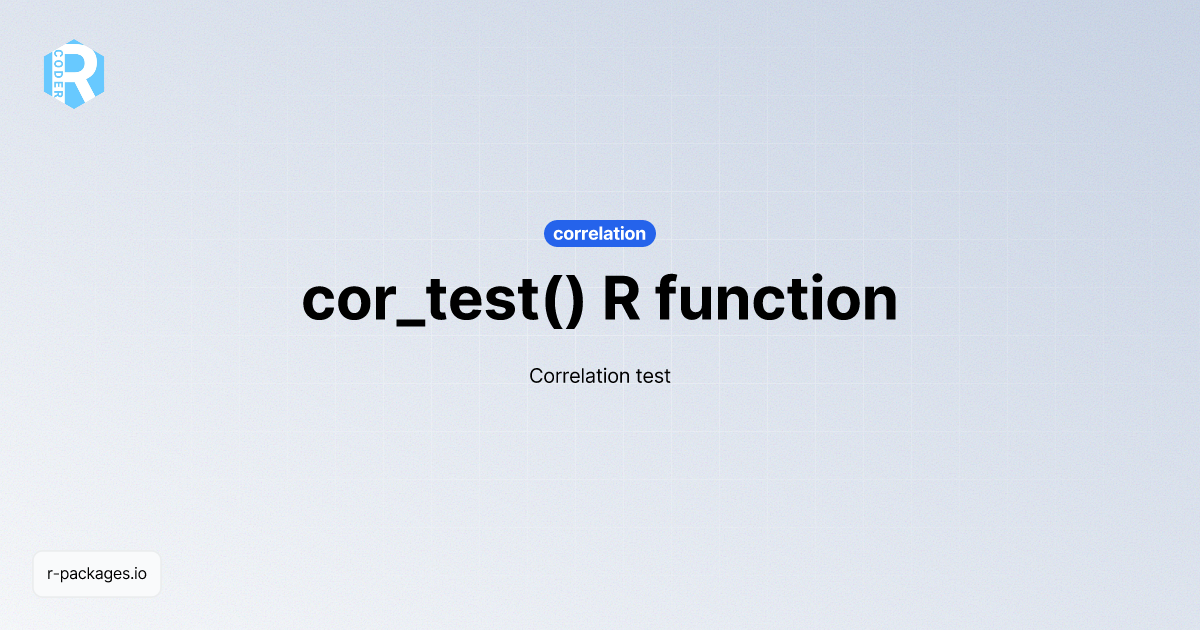 CODER R

correlation

cor_test() R function

Correlation test

r-packages.io